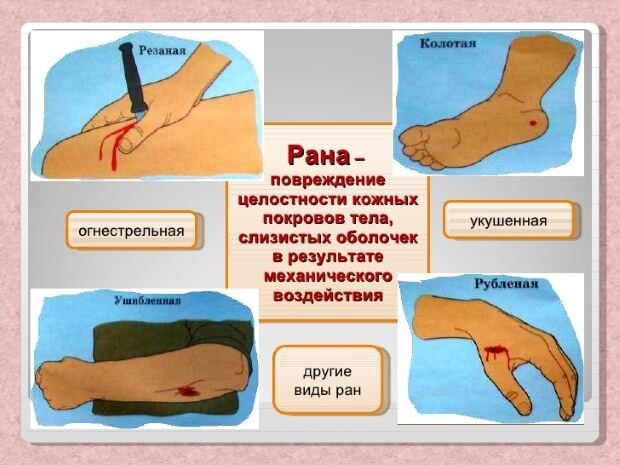 Резаная

Колотая

Рана – повреждение целостности кожных покровов тела, слизистых оболочек в результате механического воздействия

огнестрельная

укушенная

Ушибленная

Рубленая

другие виды ран